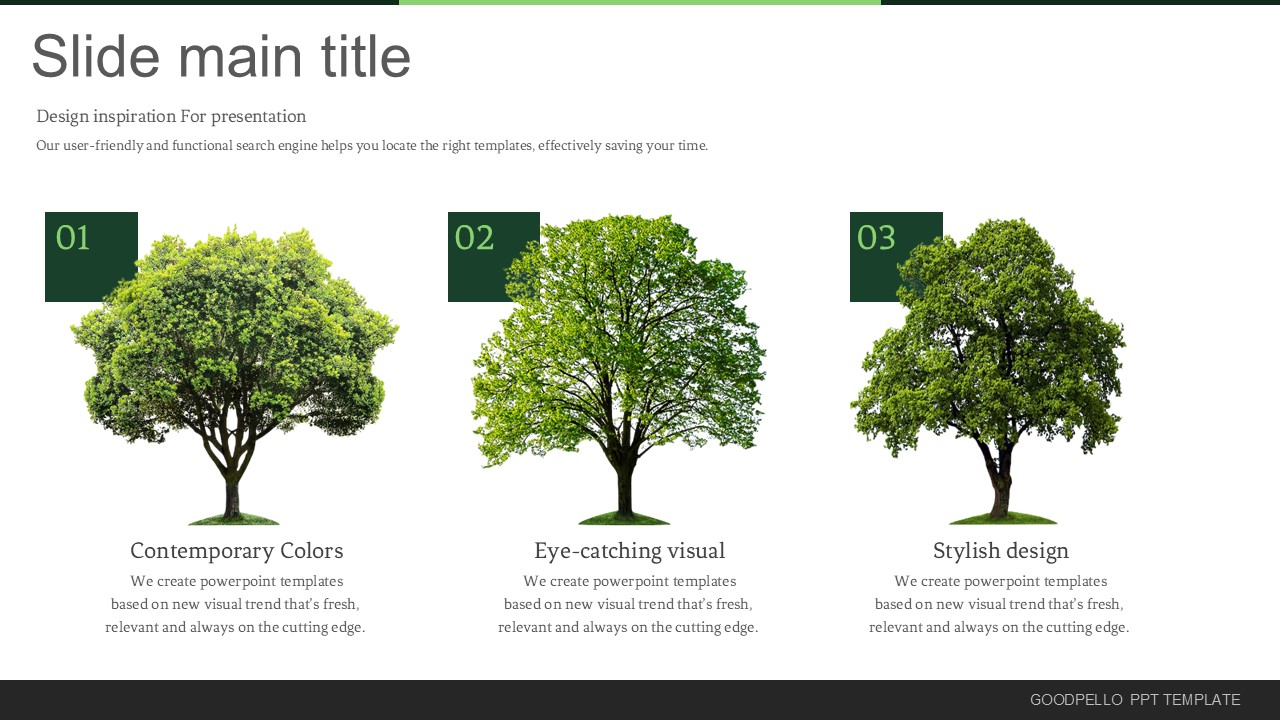 Slide main title

Design inspiration For presentation

Our user-friendly and functional search engine helps you locate the right templates, effectively saving your time.

01

Contemporary Colors

We create powerpoint templates based on new visual trend that's fresh, relevant and always on the cutting edge.

02

Eye-catching visual

We create powerpoint templates based on new visual trend that's fresh, relevant and always on the cutting edge.

03

Stylish design

We create powerpoint templates based on new visual trend that's fresh, relevant and always on the cutting edge.

GOODPELLO PPT TEMPLATE